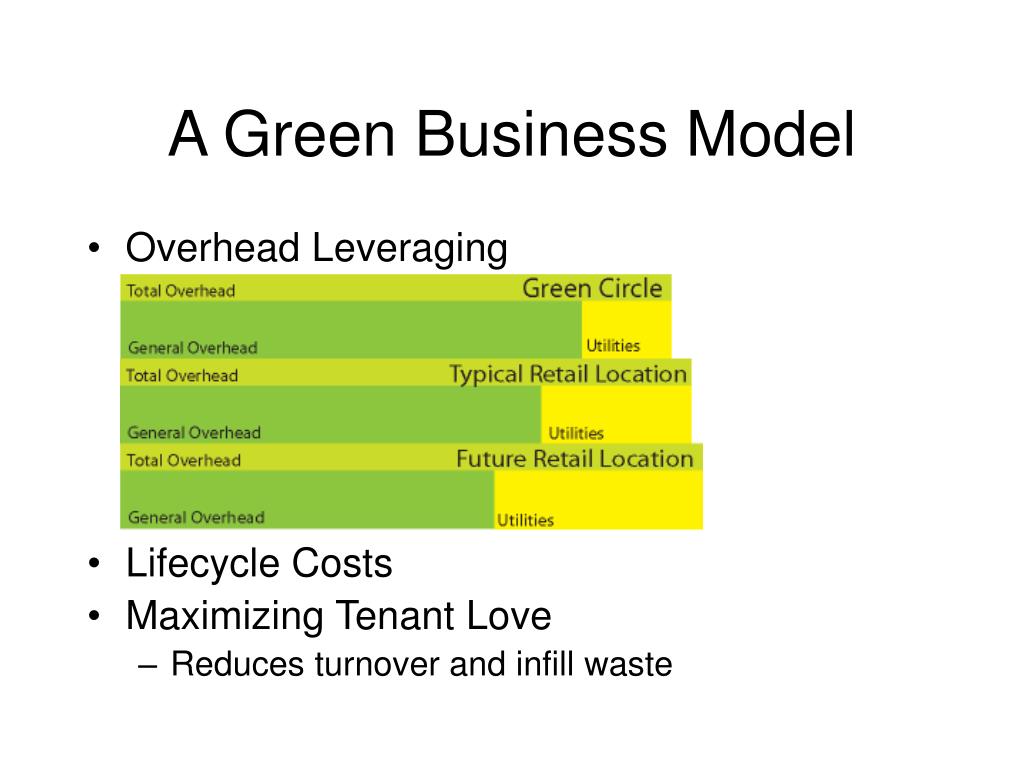 A Green Business Model

• Overhead Leveraging

Total Overhead Green Circle
General Overhead Utilities
Total Overhead Typical Retail Location
General Overhead Utilities
Total Overhead Future Retail Location
General Overhead Utilities

• Lifecycle Costs
• Maximizing Tenant Love
– Reduces turnover and infill waste